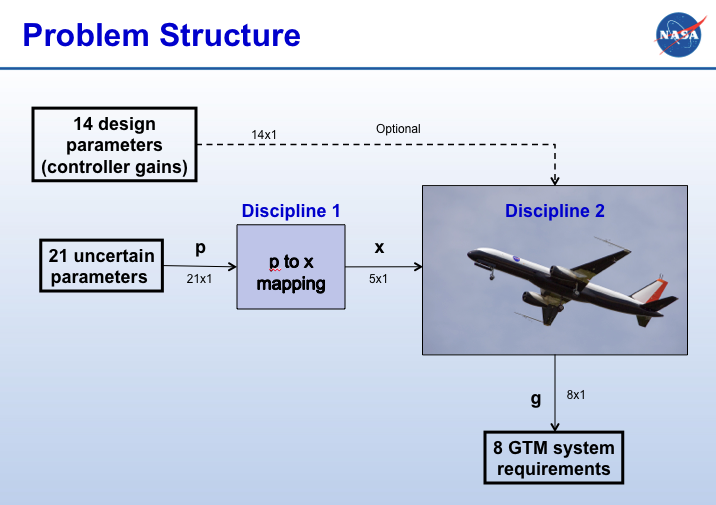 Problem Structure

NASA

14 design parameters (controller gains)

14x1

Optional

Discipline 1

Discipline 2

21 uncertain parameters

p

21x1

p to x mapping

x

5x1

g

8x1

8 GTM system requirements